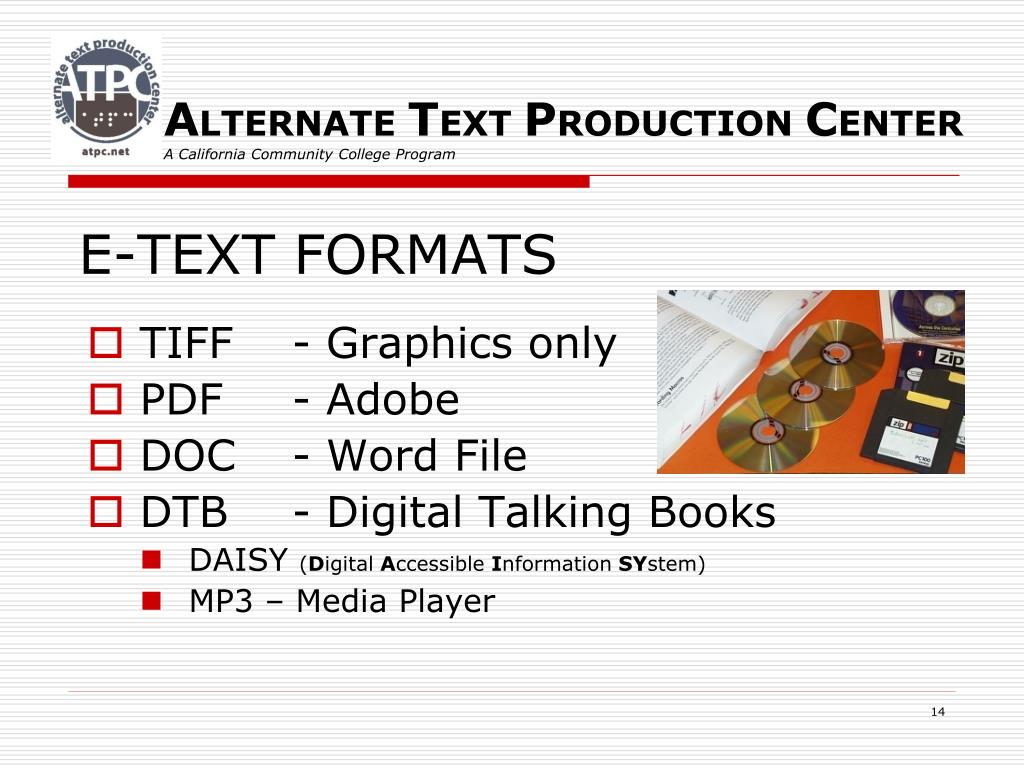 alternate text production center
ATPC
atpc.net

ALTERNATE TEXT PRODUCTION CENTER
A California Community College Program

E-TEXT FORMATS

TIFF - Graphics only
PDF - Adobe
DOC - Word File
DTB - Digital Talking Books
DAISY (Digital Accessible Information SYstem)
MP3 – Media Player

zip
zip

14